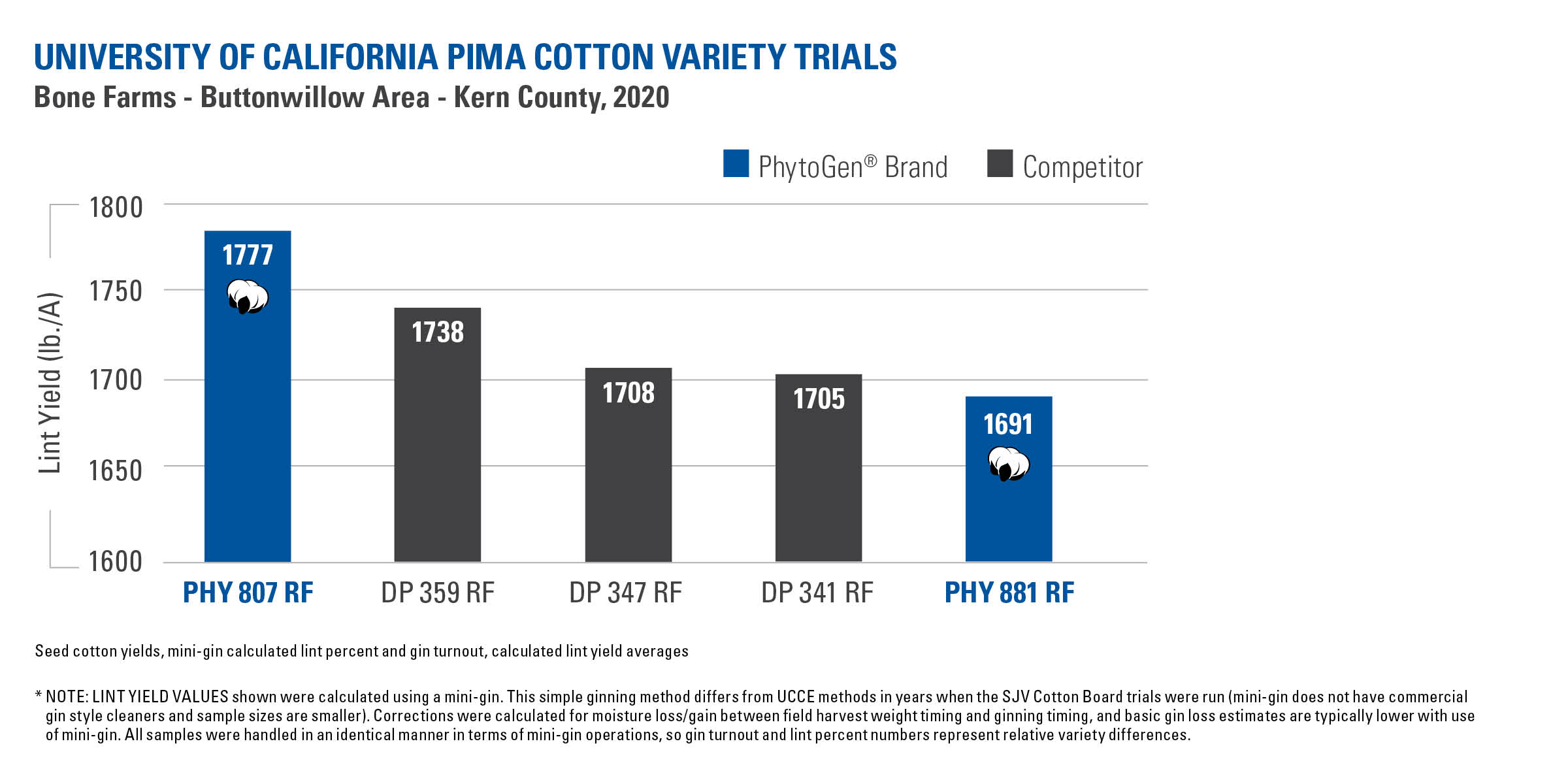 UNIVERSITY OF CALIFORNIA PIMA COTTON VARIETY TRIALS
Bone Farms - Buttonwillow Area - Kern County, 2020

PhytoGen® Brand Competitor

Lint Yield (lb./A)

1800
1750
1700
1650
1600

1777
1738
1708
1705
1691

PHY 807 RF DP 359 RF DP 347 RF DP 341 RF PHY 881 RF

Seed cotton yields, mini-gin calculated lint percent and gin turnout, calculated lint yield averages

* NOTE: LINT YIELD VALUES shown were calculated using a mini-gin. This simple ginning method differs from UCCE methods in years when the SJV Cotton Board trials were run (mini-gin does not have commercial gin style cleaners and sample sizes are smaller). Corrections were calculated for moisture loss/gain between field harvest weight timing and ginning timing, and basic gin loss estimates are typically lower with use of mini-gin. All samples were handled in an identical manner in terms of mini-gin operations, so gin turnout and lint percent numbers represent relative variety differences.